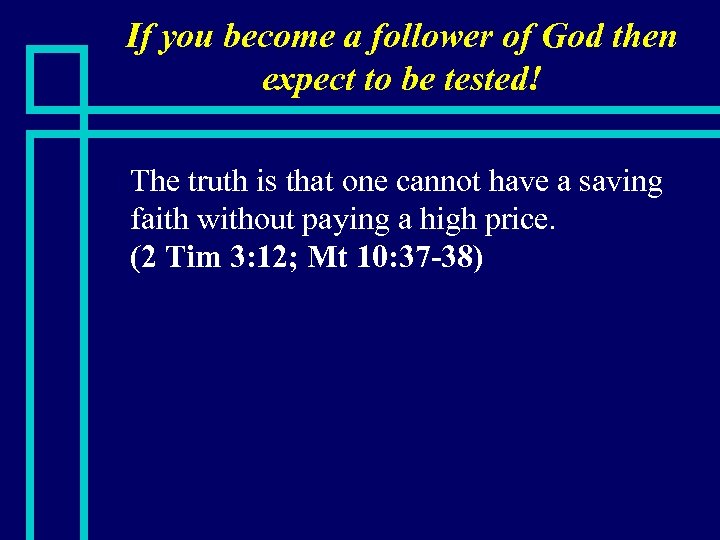 If you become a follower of God then expect to be tested!

The truth is that one cannot have a saving faith without paying a high price.
(2 Tim 3:12; Mt 10:37-38)